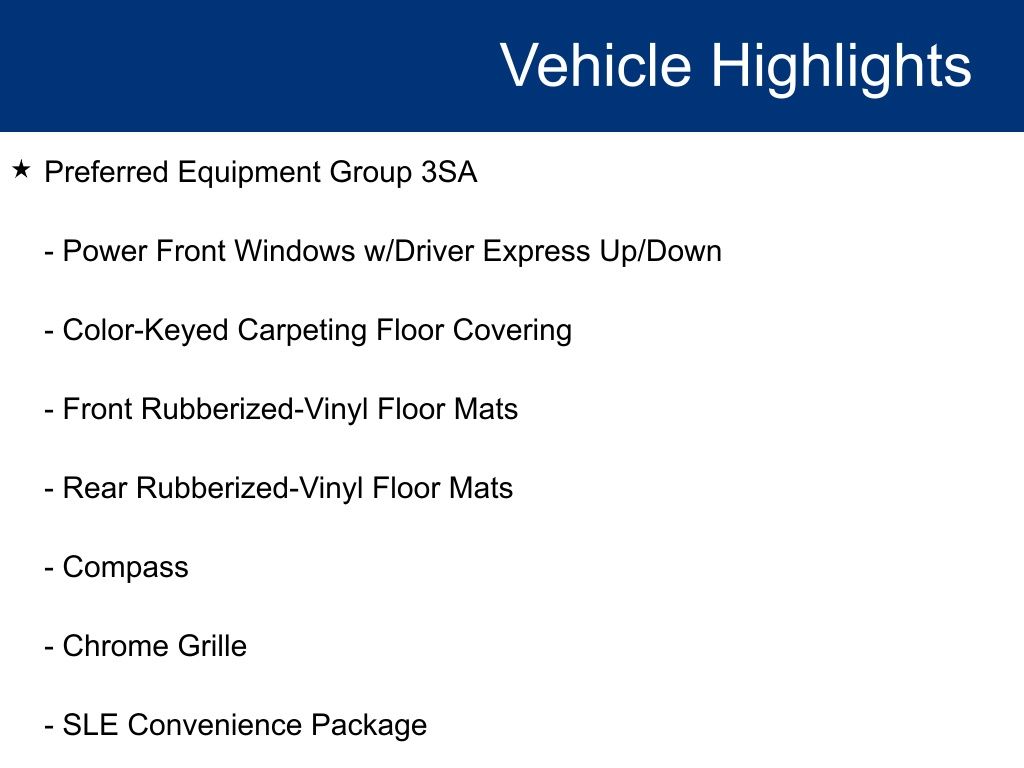 Vehicle Highlights

★ Preferred Equipment Group 3SA

- Power Front Windows w/Driver Express Up/Down

- Color-Keyed Carpeting Floor Covering

- Front Rubberized-Vinyl Floor Mats

- Rear Rubberized-Vinyl Floor Mats

- Compass

- Chrome Grille

- SLE Convenience Package